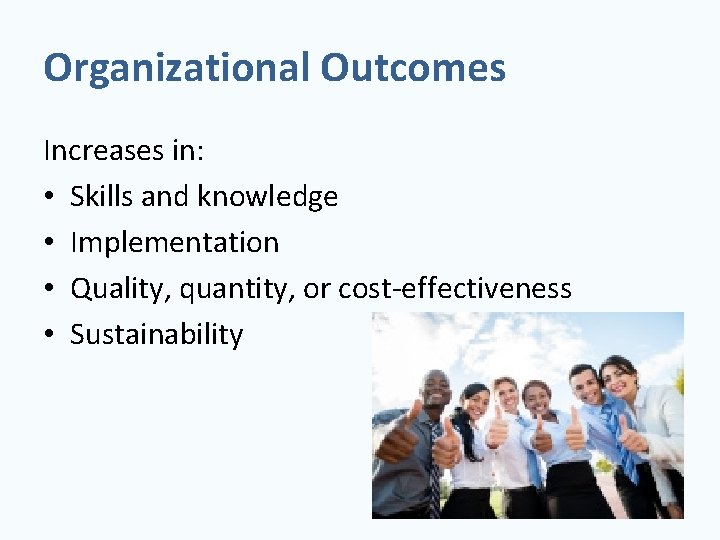 Organizational Outcomes

Increases in:
• Skills and knowledge
• Implementation
• Quality, quantity, or cost-effectiveness
• Sustainability